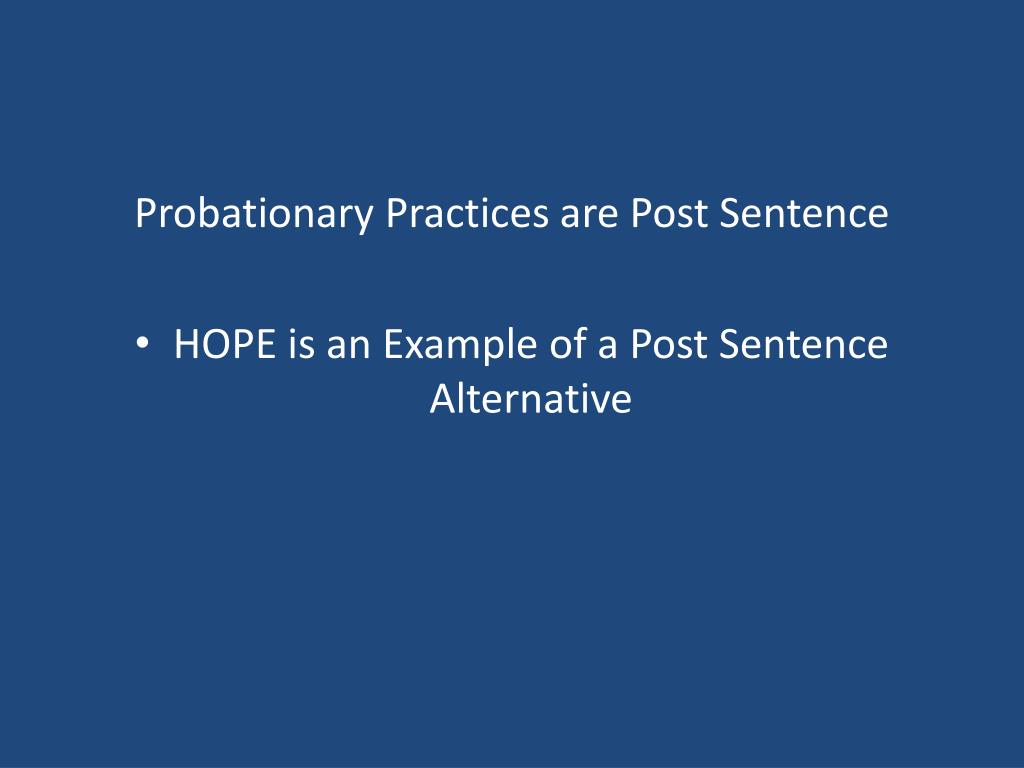 Probationary Practices are Post Sentence

• HOPE is an Example of a Post Sentence Alternative